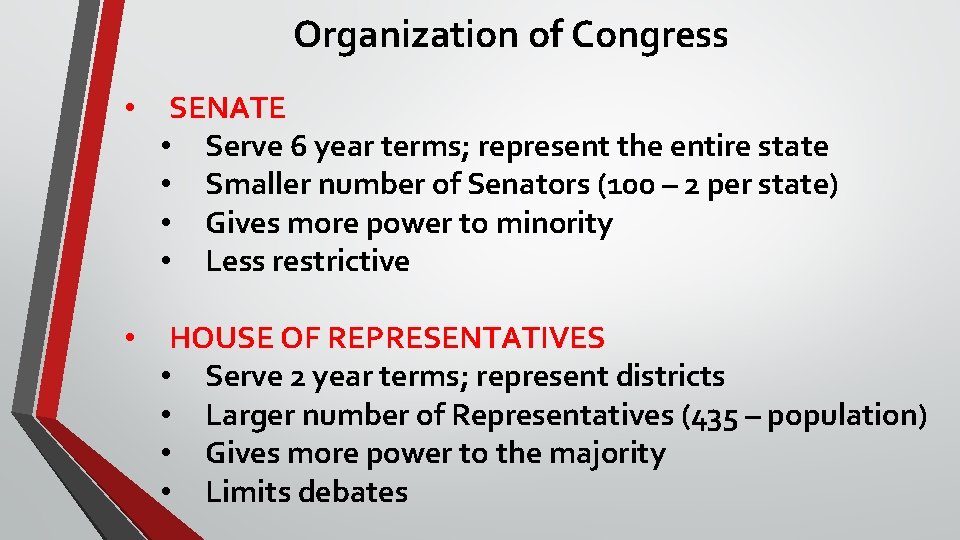 Organization of Congress

• SENATE
  • Serve 6 year terms; represent the entire state
  • Smaller number of Senators (100 – 2 per state)
  • Gives more power to minority
  • Less restrictive

• HOUSE OF REPRESENTATIVES
  • Serve 2 year terms; represent districts
  • Larger number of Representatives (435 – population)
  • Gives more power to the majority
  • Limits debates